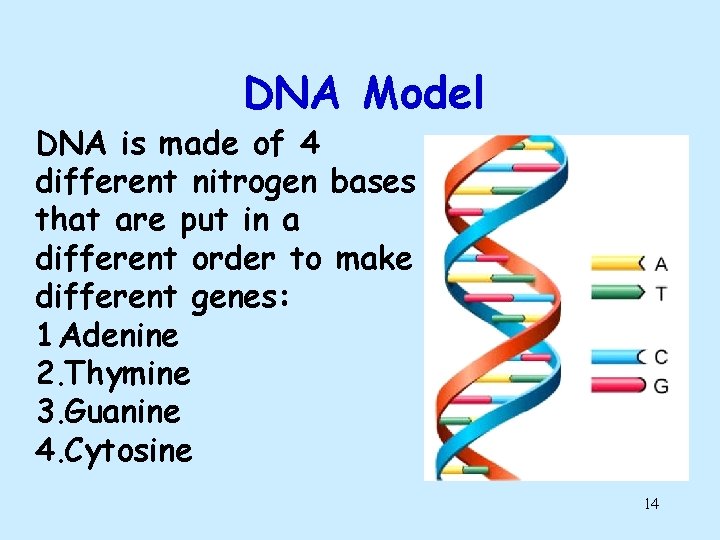 DNA Model

DNA is made of 4 different nitrogen bases that are put in a different order to make different genes:
1 Adenine
2.Thymine
3.Guanine
4.Cytosine

A
T
C
G

14